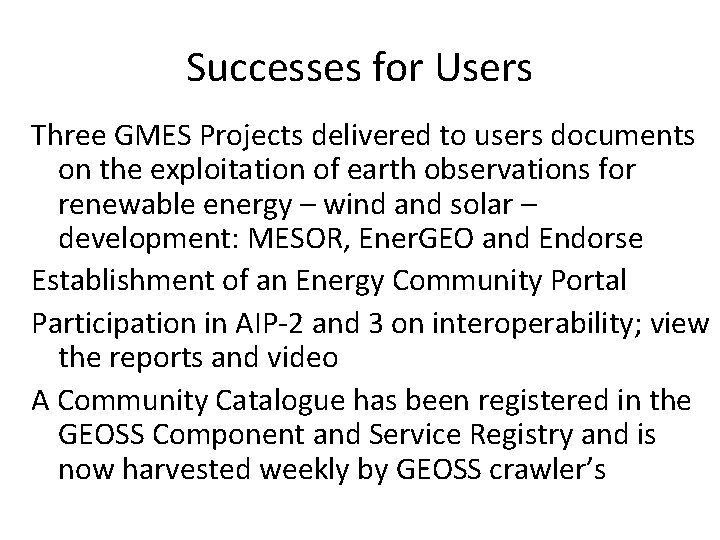 Successes for Users

Three GMES Projects delivered to users documents on the exploitation of earth observations for renewable energy – wind and solar – development: MESOR, EnerGEO and Endorse

Establishment of an Energy Community Portal

Participation in AIP-2 and 3 on interoperability; view the reports and video

A Community Catalogue has been registered in the GEOSS Component and Service Registry and is now harvested weekly by GEOSS crawler's